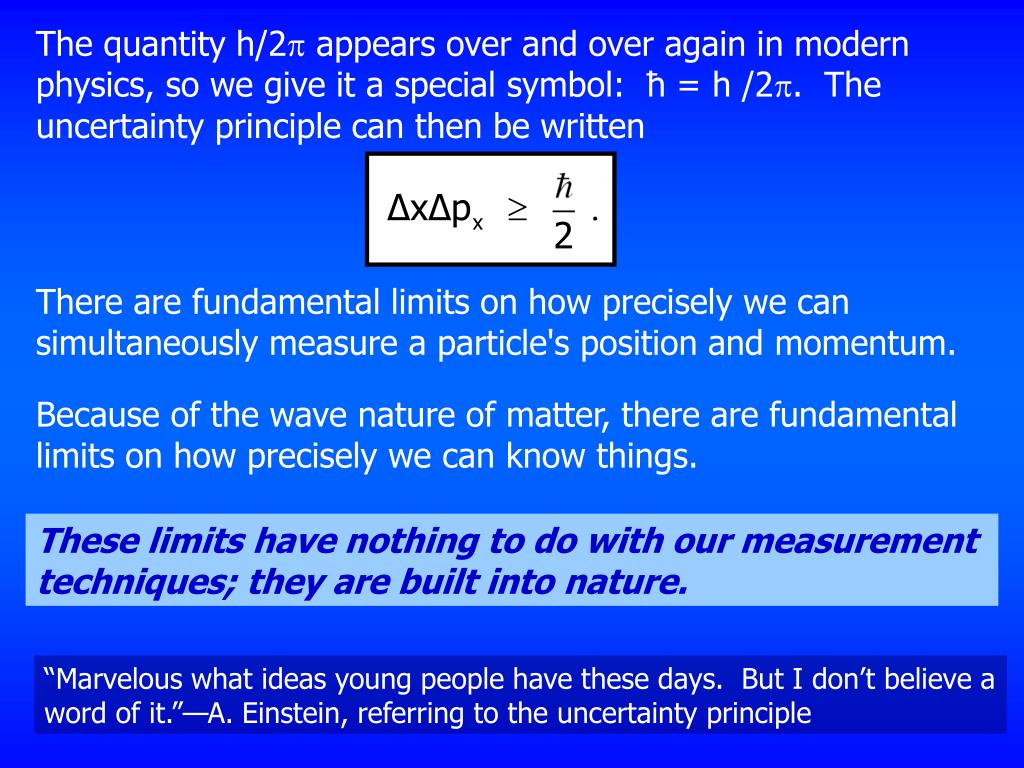 The quantity $h/2\pi$ appears over and over again in modern physics, so we give it a special symbol: $\hbar = h/2\pi$. The uncertainty principle can then be written

$\Delta x \Delta p_x \geq \frac{\hbar}{2}$ .

There are fundamental limits on how precisely we can simultaneously measure a particle's position and momentum.

Because of the wave nature of matter, there are fundamental limits on how precisely we can know things.

These limits have nothing to do with our measurement techniques; they are built into nature.

“Marvelous what ideas young people have these days. But I don’t believe a word of it.”—A. Einstein, referring to the uncertainty principle